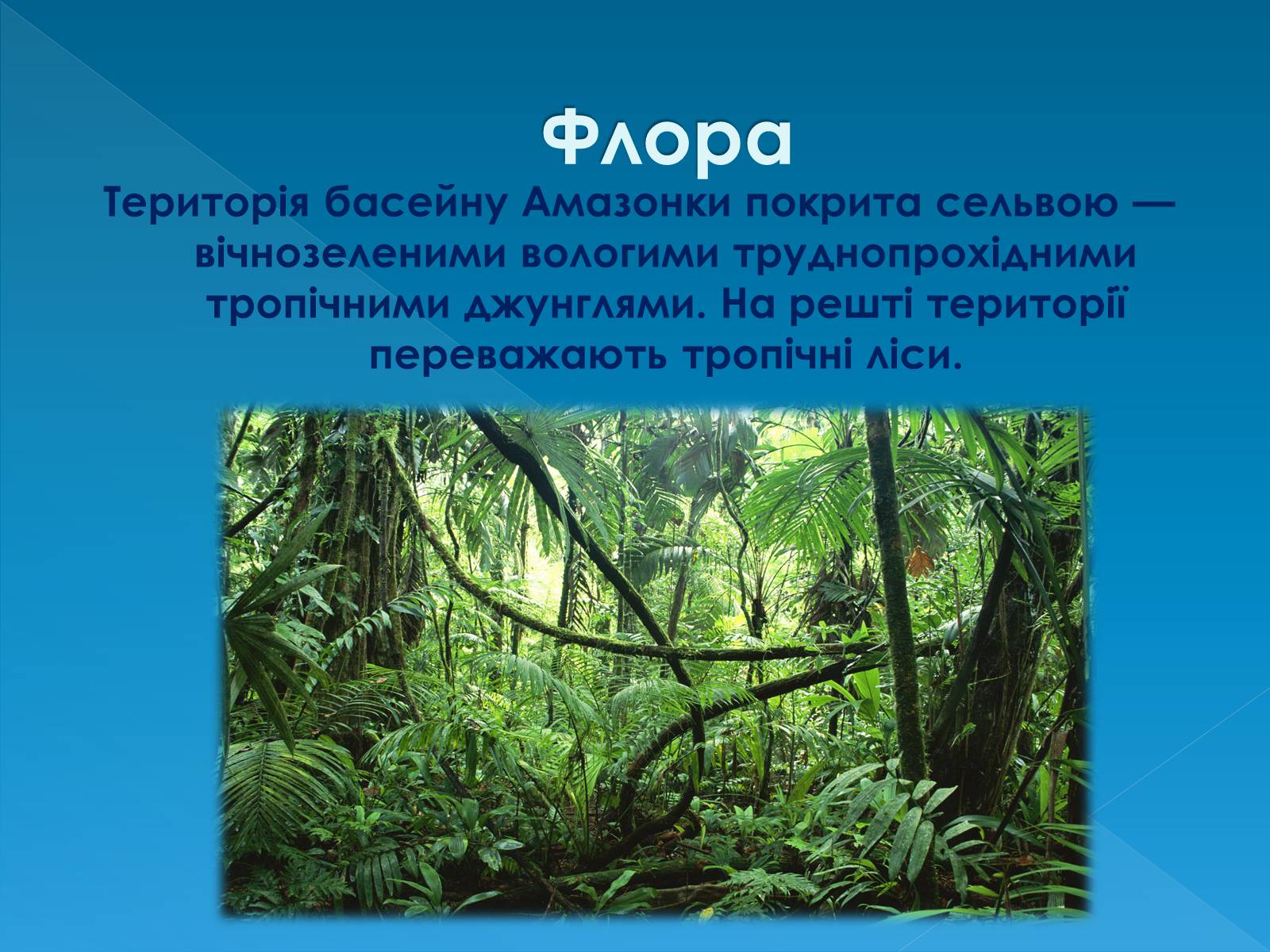 Флора

Територія басейну Амазонки покрита сельвою — вічнозеленими вологими труднопрохідними тропічними джунглями. На решті території переважають тропічні ліси.